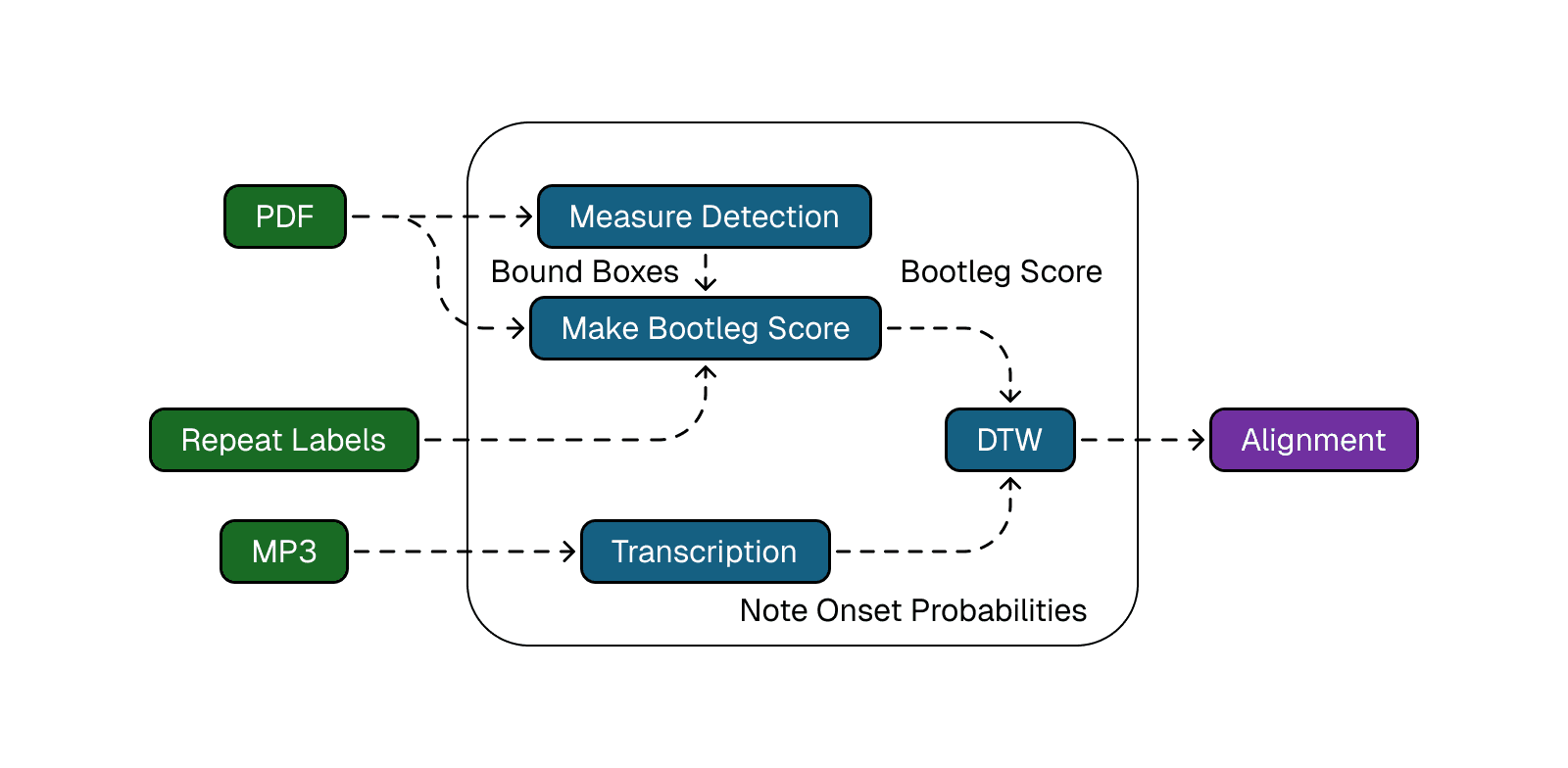 PDF
Measure Detection
Bound Boxes
Bootleg Score
Make Bootleg Score
Repeat Labels
DTW
Alignment
MP3
Transcription
Note Onset Probabilities